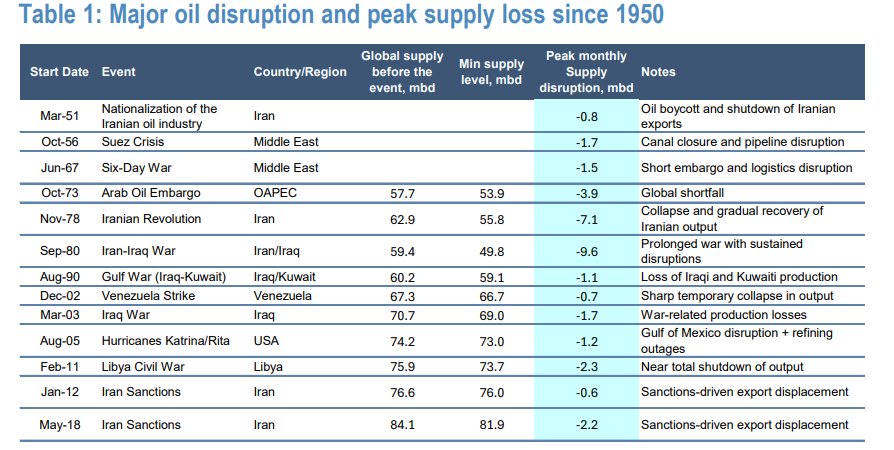 Table 1: Major oil disruption and peak supply loss since 1950

| Start Date | Event | Country/Region | Global supply before the event, mbd | Min supply level, mbd | Peak monthly Supply disruption, mbd | Notes |
|---|---|---|---|---|---|---|
| Mar-51 | Nationalization of the Iranian oil industry | Iran | | | -0.8 | Oil boycott and shutdown of Iranian exports |
| Oct-56 | Suez Crisis | Middle East | | | -1.7 | Canal closure and pipeline disruption |
| Jun-67 | Six-Day War | Middle East | | | -1.5 | Short embargo and logistics disruption |
| Oct-73 | Arab Oil Embargo | OAPEC | 57.7 | 53.9 | -3.9 | Global shortfall |
| Nov-78 | Iranian Revolution | Iran | 62.9 | 55.8 | -7.1 | Collapse and gradual recovery of Iranian output |
| Sep-80 | Iran-Iraq War | Iran/Iraq | 59.4 | 49.8 | -9.6 | Prolonged war with sustained disruptions |
| Aug-90 | Gulf War (Iraq-Kuwait) | Iraq/Kuwait | 60.2 | 59.1 | -1.1 | Loss of Iraqi and Kuwaiti production |
| Dec-02 | Venezuela Strike | Venezuela | 67.3 | 66.7 | -0.7 | Sharp temporary collapse in output |
| Mar-03 | Iraq War | Iraq | 70.7 | 69.0 | -1.7 | War-related production losses |
| Aug-05 | Hurricanes Katrina/Rita | USA | 74.2 | 73.0 | -1.2 | Gulf of Mexico disruption + refining outages |
| Feb-11 | Libya Civil War | Libya | 75.9 | 73.7 | -2.3 | Near total shutdown of output |
| Jan-12 | Iran Sanctions | Iran | 76.6 | 76.0 | -0.6 | Sanctions-driven export displacement |
| May-18 | Iran Sanctions | Iran | 84.1 | 81.9 | -2.2 | Sanctions-driven export displacement |